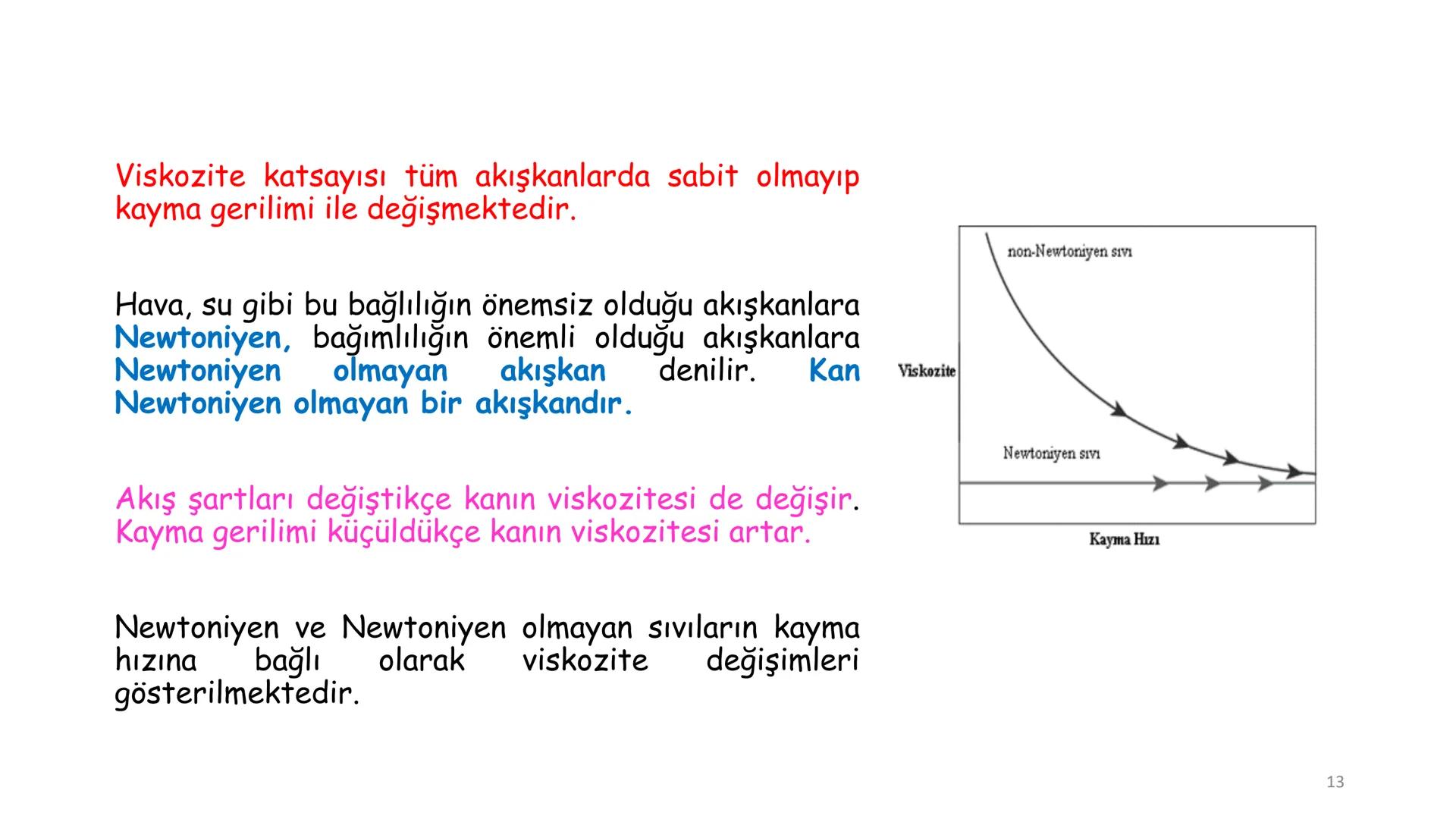 Viskozite katsayısı tüm akışkanlarda sabit olmayıp kayma gerilimi ile değişmektedir.

Hava, su gibi bu bağlılığın önemsiz olduğu akışkanlara Newtoniyen, bağımlılığın önemli olduğu akışkanlara Newtoniyen olmayan akışkan denilir. Kan Newtoniyen olmayan bir akışkandır.

Akış şartları değiştikçe kanın viskozitesi de değişir. Kayma gerilimi küçüldükçe kanın viskozitesi artar.

Newtoniyen ve Newtoniyen olmayan sıvıların kayma hızına bağlı olarak viskozite değişimleri gösterilmektedir.

non-Newtoniyen sıvı
Viskozite
Newtoniyen sıvı
Kayma Hızı

13